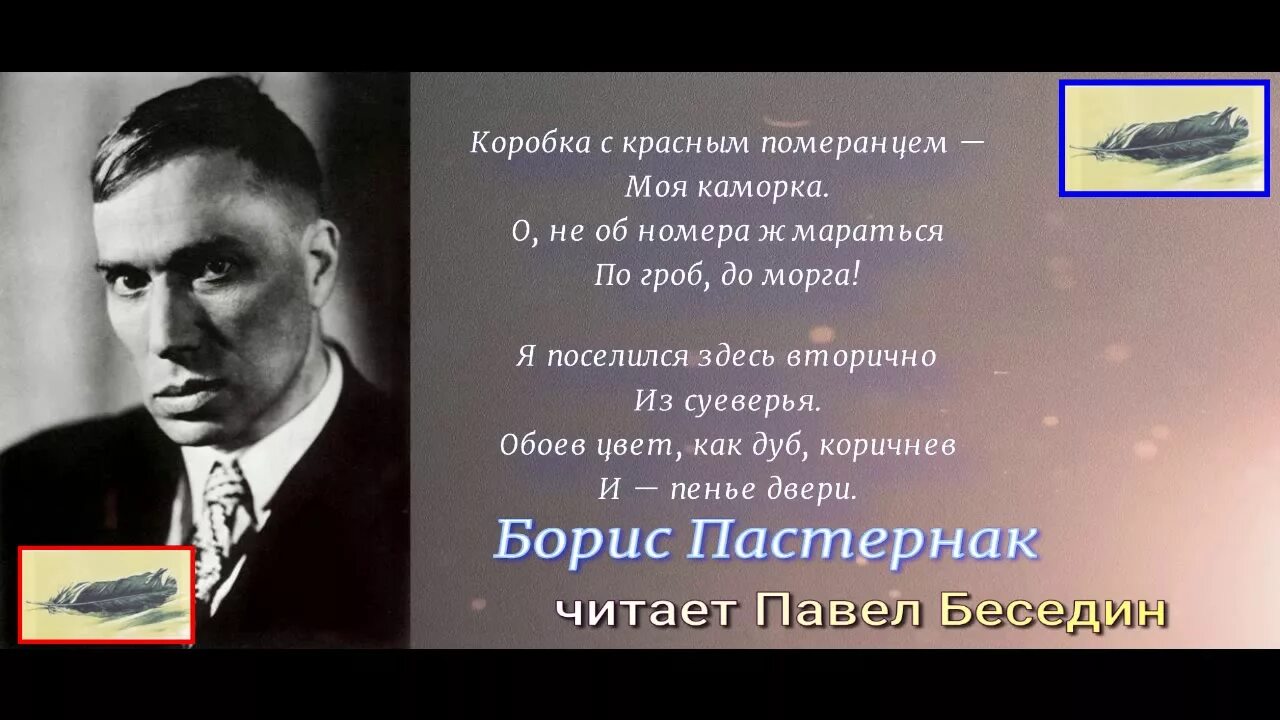 Коробка с красным померанцем —
Моя каморка.
О, не об номера ж мараться
По гроб, до морга!

Я поселился здесь вторично
Из суеверья.
Обоев цвет, как дуб, коричнев
И — пенье двери.

Борис Пастернак

читает Павел Беседин